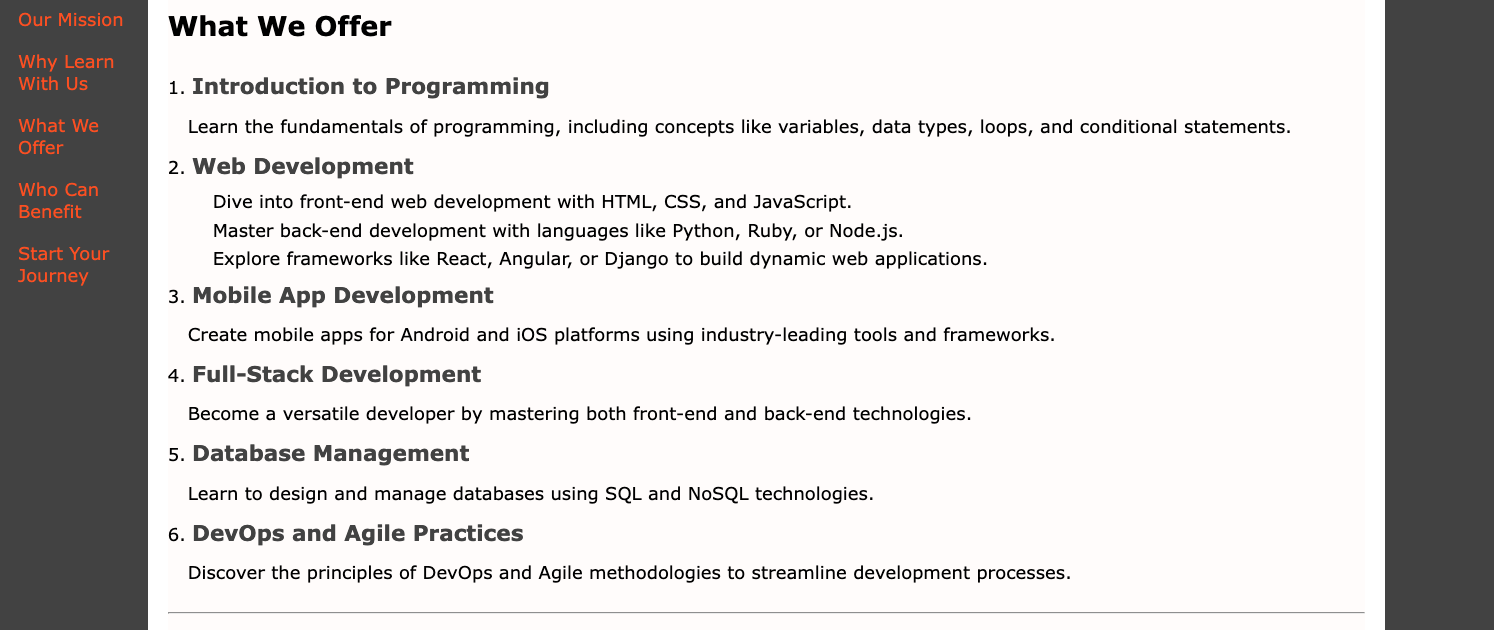 Our Mission

Why Learn With Us

What We Offer

Who Can Benefit

Start Your Journey

What We Offer

1. Introduction to Programming

Learn the fundamentals of programming, including concepts like variables, data types, loops, and conditional statements.

2. Web Development

Dive into front-end web development with HTML, CSS, and JavaScript.
Master back-end development with languages like Python, Ruby, or Node.js.
Explore frameworks like React, Angular, or Django to build dynamic web applications.

3. Mobile App Development

Create mobile apps for Android and iOS platforms using industry-leading tools and frameworks.

4. Full-Stack Development

Become a versatile developer by mastering both front-end and back-end technologies.

5. Database Management

Learn to design and manage databases using SQL and NoSQL technologies.

6. DevOps and Agile Practices

Discover the principles of DevOps and Agile methodologies to streamline development processes.